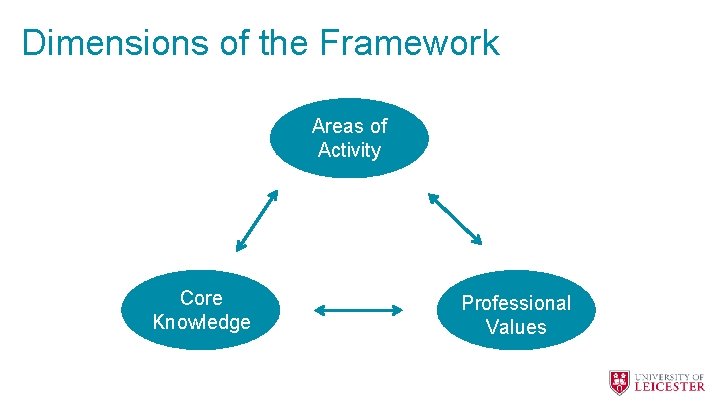 Dimensions of the Framework

Areas of Activity

Core Knowledge

Professional Values

UNIVERSITY OF LEICESTER